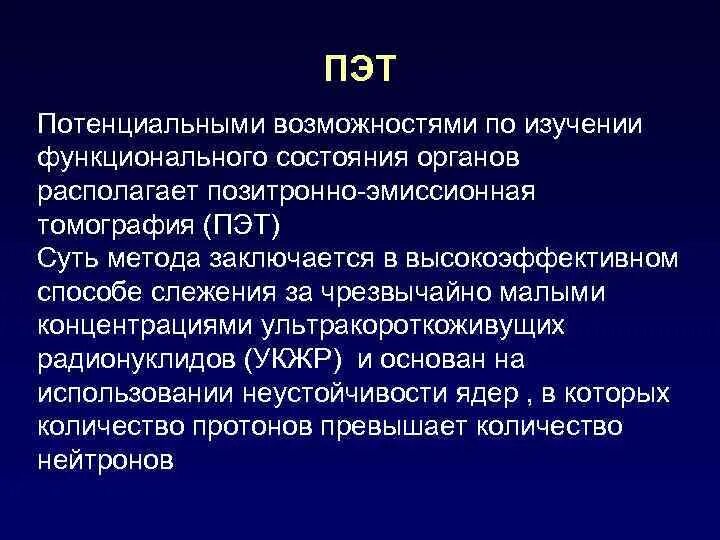 ПЭТ

Потенциальными возможностями по изучении функционального состояния органов располагает позитронно-эмиссионная томография (ПЭТ)
Суть метода заключается в высокоэффективном способе слежения за чрезвычайно малыми концентрациями ультракороткоживущих радионуклидов (УКЖР) и основан на использовании неустойчивости ядер , в которых количество протонов превышает количество нейтронов